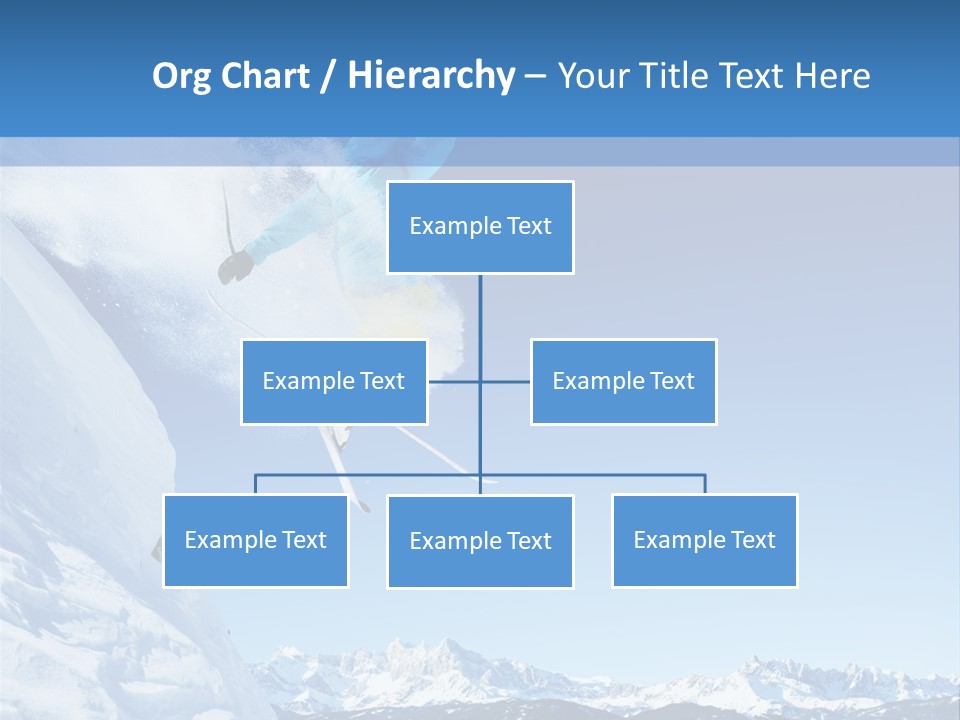 Org Chart / Hierarchy – Your Title Text Here

Example Text

Example Text

Example Text

Example Text

Example Text

Example Text